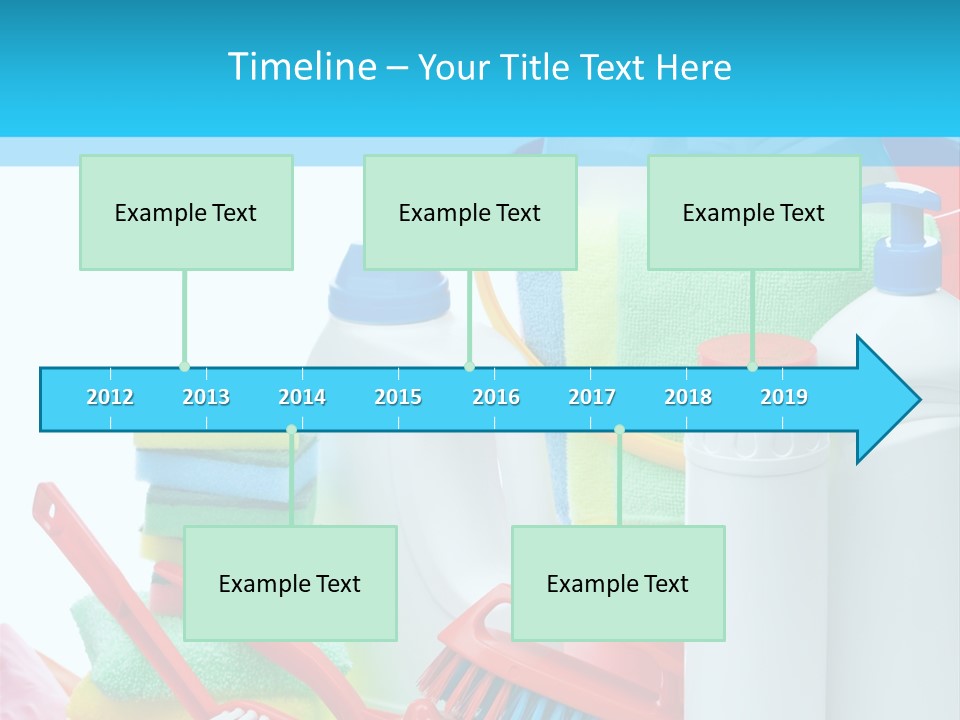 Timeline – Your Title Text Here

Example Text

Example Text

Example Text

2012 2013 2014 2015 2016 2017 2018 2019

Example Text

Example Text